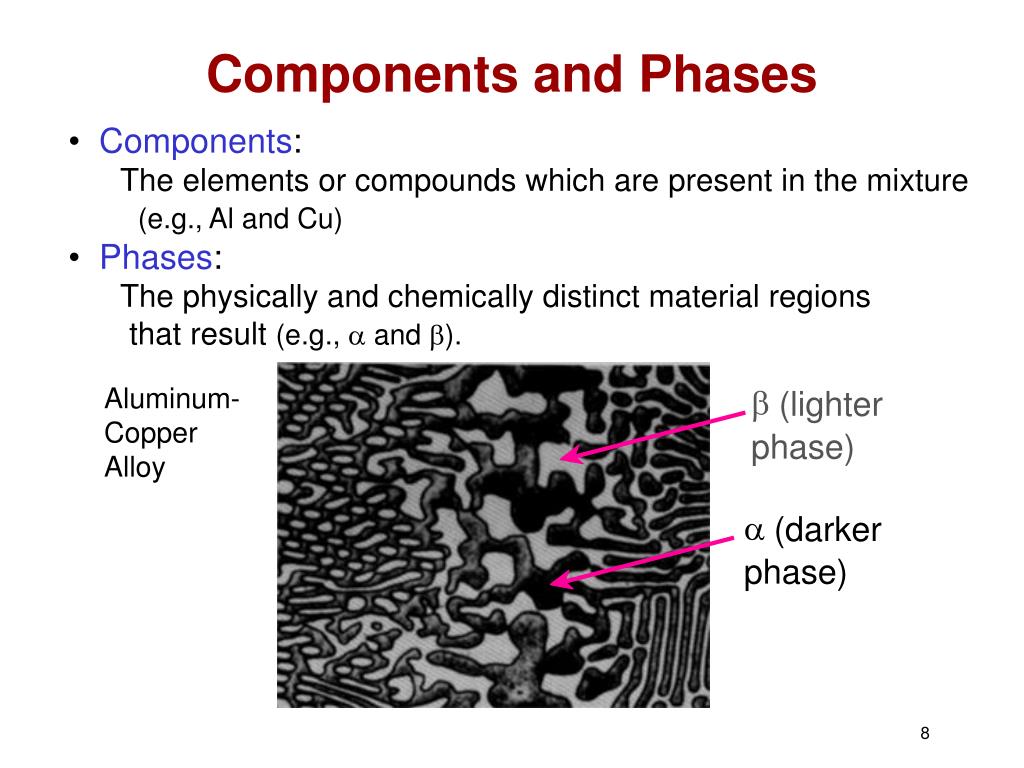 Components and Phases

• Components:
The elements or compounds which are present in the mixture (e.g., Al and Cu)

• Phases:
The physically and chemically distinct material regions that result (e.g., $\alpha$ and $\beta$).

Aluminum-Copper Alloy

$\beta$ (lighter phase)

$\alpha$ (darker phase)

8